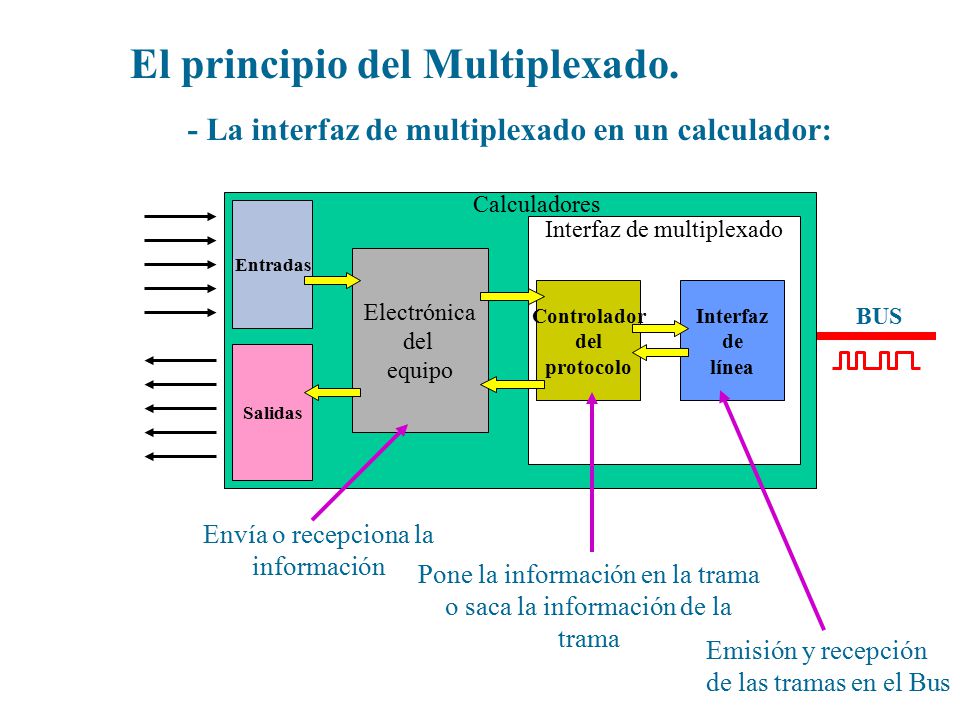 El principio del Multiplexado.

- La interfaz de multiplexado en un calculador:

Calculadores

Interfaz de multiplexado

Entradas

Salidas

Electrónica del equipo

Controlador del protocolo

Interfaz de línea

BUS

Envía o recepciona la información

Pone la información en la trama o saca la información de la trama

Emisión y recepción de las tramas en el Bus